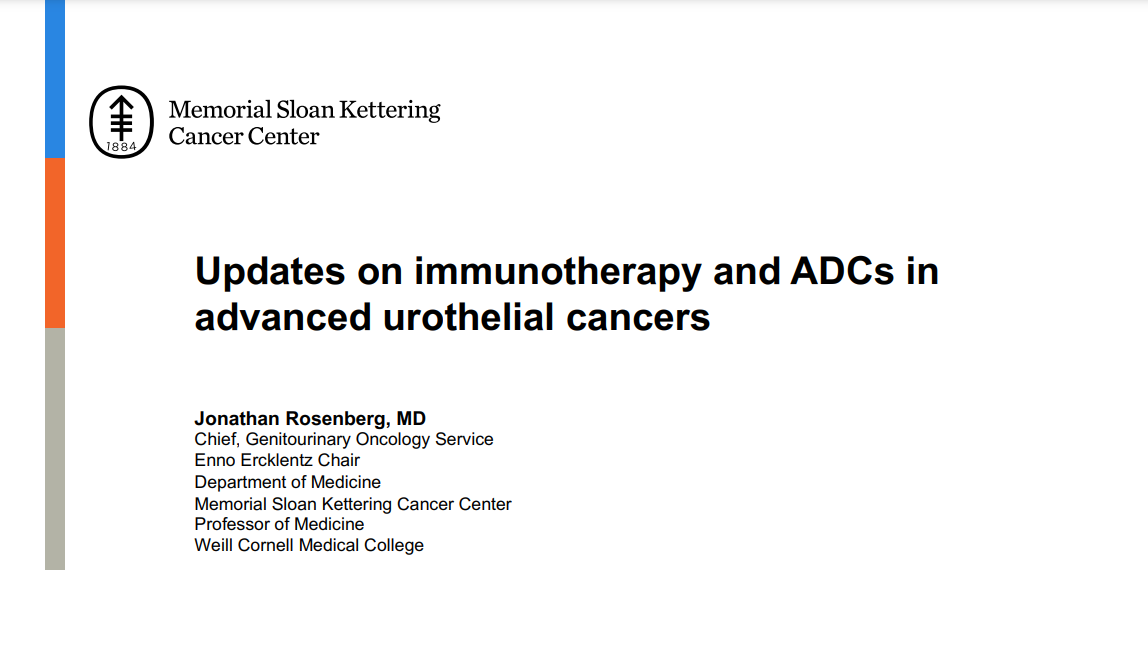 1884

Memorial Sloan Kettering Cancer Center

Updates on immunotherapy and ADCs in advanced urothelial cancers

Jonathan Rosenberg, MD
Chief, Genitourinary Oncology Service
Enno Ercklentz Chair
Department of Medicine
Memorial Sloan Kettering Cancer Center
Professor of Medicine
Weill Cornell Medical College